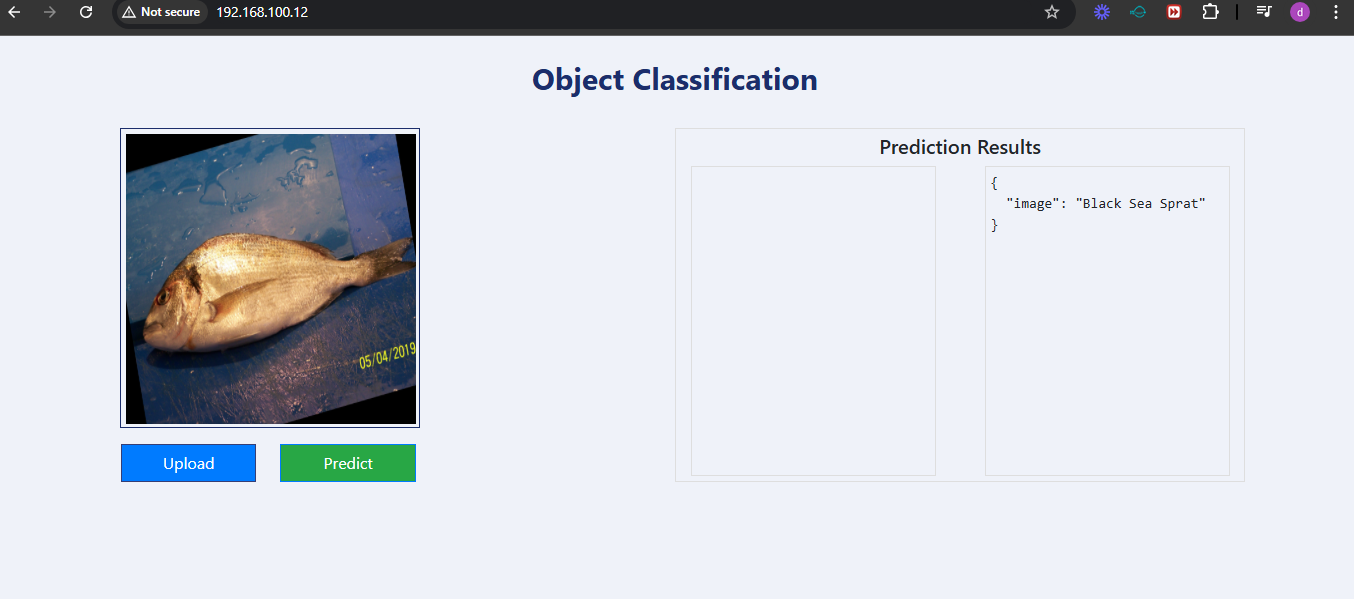 Not secure 192.168.100.12

d

Object Classification

05/04/2019

Upload

Predict

Prediction Results

{
"image": "Black Sea Sprat"
}